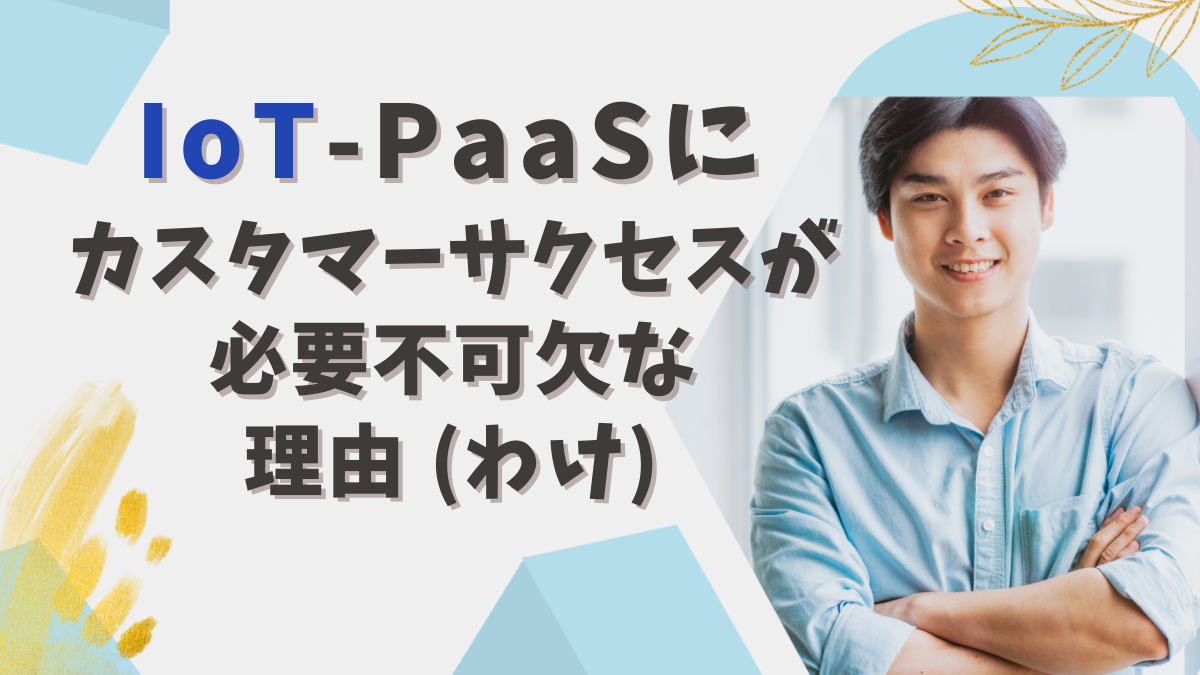 IoT-PaaSに
カスタマーサクセスが
必要不可欠な
理由 (わけ)